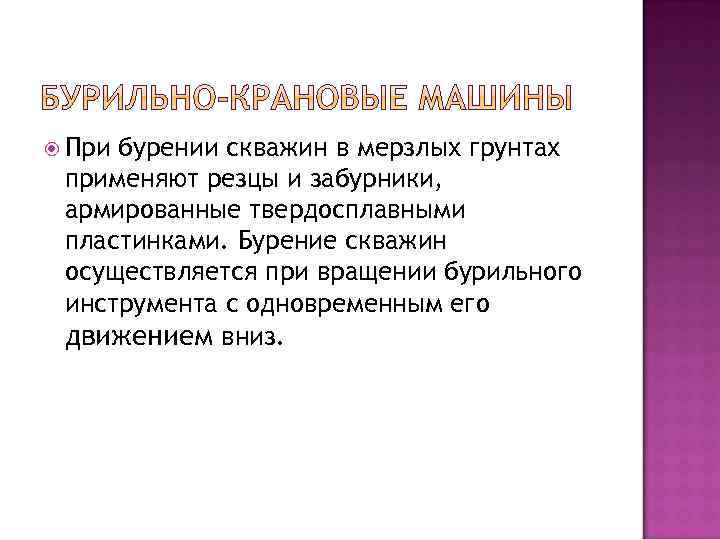 БУРИЛЬНО-КРАНОВЫЕ МАШИНЫ

При бурении скважин в мерзлых грунтах применяют резцы и забурники, армированные твердосплавными пластинками. Бурение скважин осуществляется при вращении бурильного инструмента с одновременным его движением вниз.